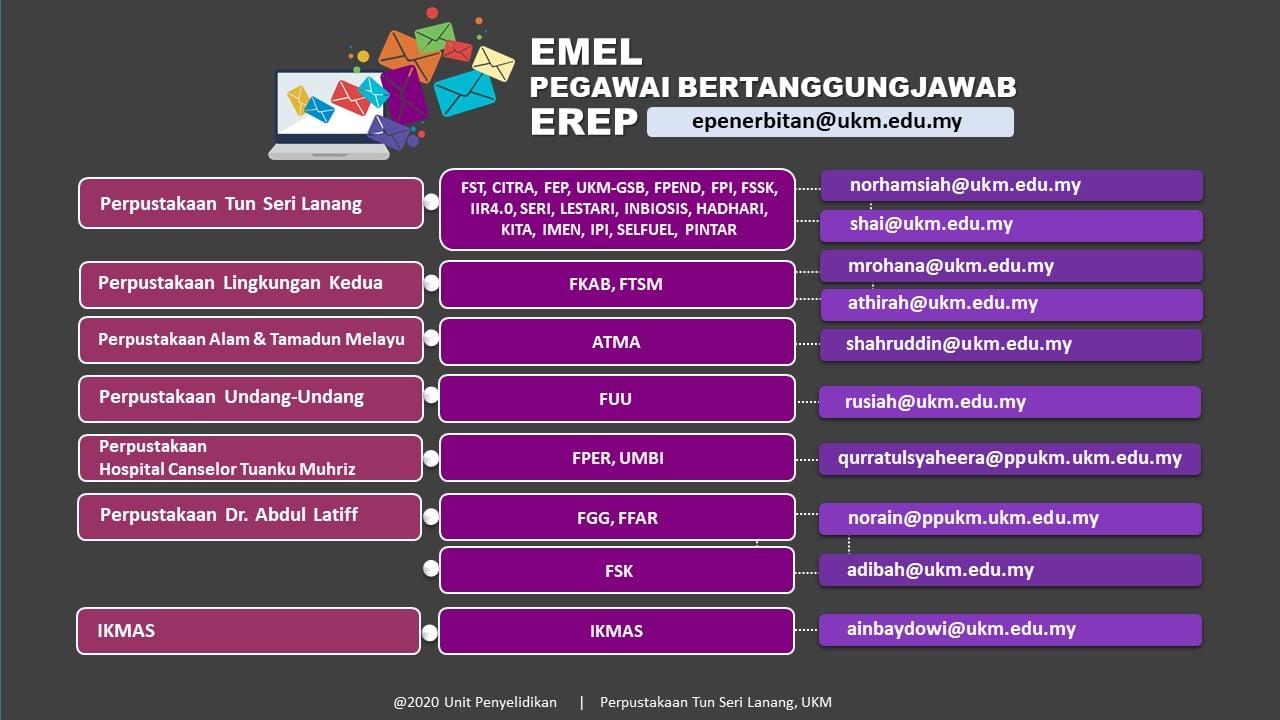 EMEL
PEGAWAI BERTANGGUNGJAWAB
EREP epenerbitan@ukm.edu.my

Perpustakaan Tun Seri Lanang
FST, CITRA, FEP, UKM-GSB, FPEND, FPI, FSSK, IIR4.0, SERI, LESTARI, INBIOSIS, HADHARI, KITA, IMEN, IPI, SELFUEL, PINTAR
norhamsiah@ukm.edu.my
shai@ukm.edu.my

Perpustakaan Lingkungan Kedua
FKAB, FTSM
mrohana@ukm.edu.my
athirah@ukm.edu.my

Perpustakaan Alam & Tamadun Melayu
ATMA
shahruddin@ukm.edu.my

Perpustakaan Undang-Undang
FUU
rusiah@ukm.edu.my

Perpustakaan Hospital Canselor Tuanku Muhriz
FPER, UMBI
qurratulsyaheera@ppukm.ukm.edu.my

Perpustakaan Dr. Abdul Latiff
FGG, FFAR
norain@ppukm.ukm.edu.my
FSK
adibah@ukm.edu.my

IKMAS
IKMAS
ainbaydowi@ukm.edu.my

@2020 Unit Penyelidikan | Perpustakaan Tun Seri Lanang, UKM